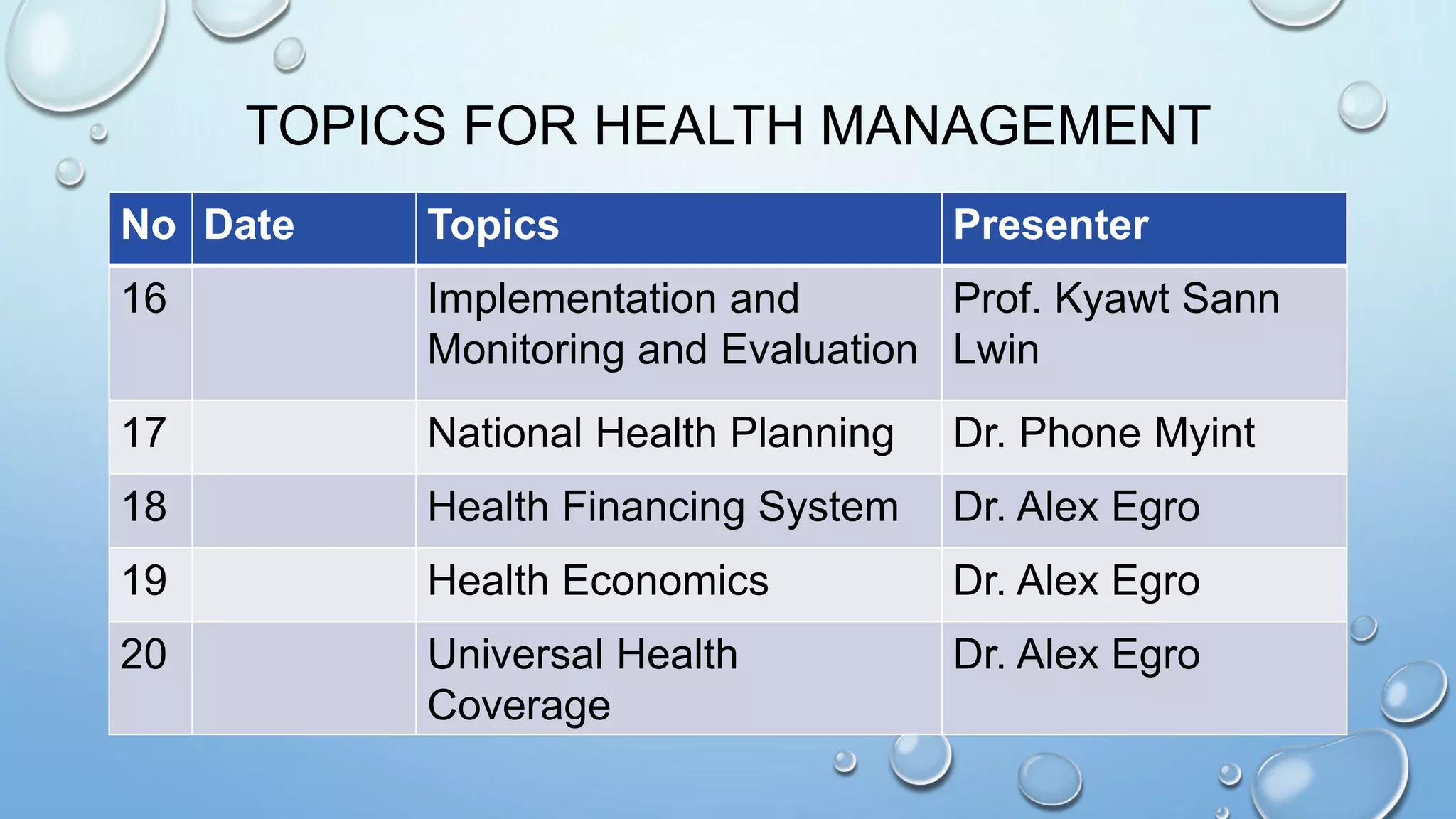 TOPICS FOR HEALTH MANAGEMENT

| No | Date | Topics | Presenter |
|---|---|---|---|
| 16 | | Implementation and Monitoring and Evaluation | Prof. Kyawt Sann Lwin |
| 17 | | National Health Planning | Dr. Phone Myint |
| 18 | | Health Financing System | Dr. Alex Egro |
| 19 | | Health Economics | Dr. Alex Egro |
| 20 | | Universal Health Coverage | Dr. Alex Egro |